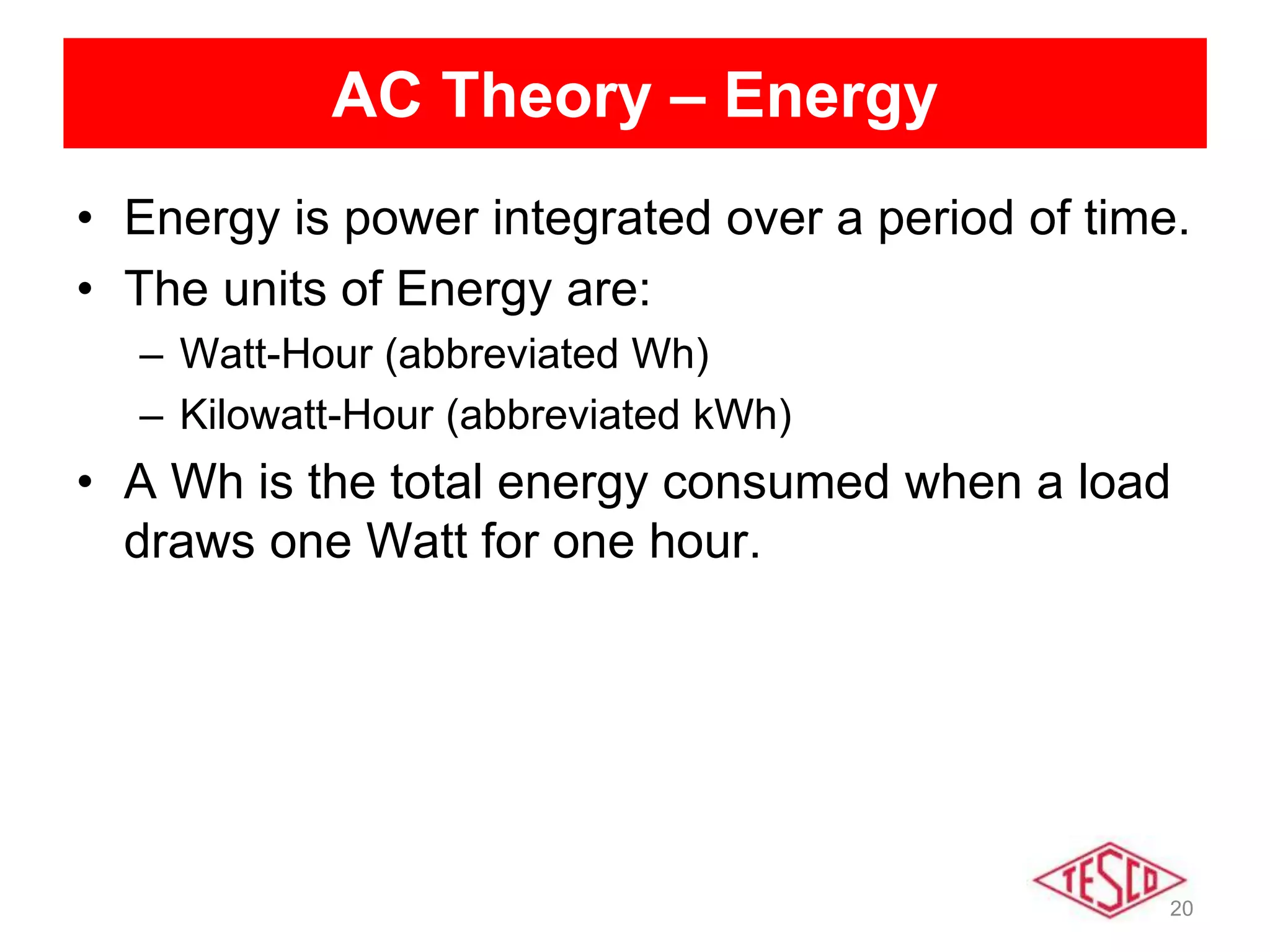 AC Theory – Energy

• Energy is power integrated over a period of time.
• The units of Energy are:
– Watt-Hour (abbreviated Wh)
– Kilowatt-Hour (abbreviated kWh)
• A Wh is the total energy consumed when a load draws one Watt for one hour.

TESCO

20